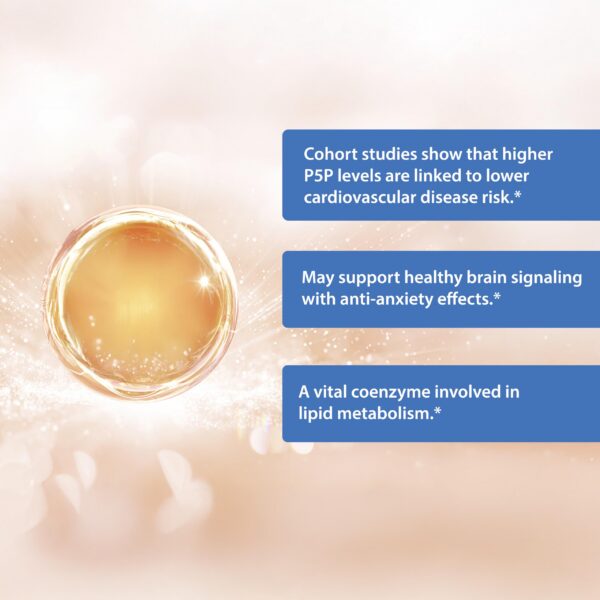 Cohort studies show that higher P5P levels are linked to lower cardiovascular disease risk.*

May support healthy brain signaling with anti-anxiety effects.*

A vital coenzyme involved in lipid metabolism.*